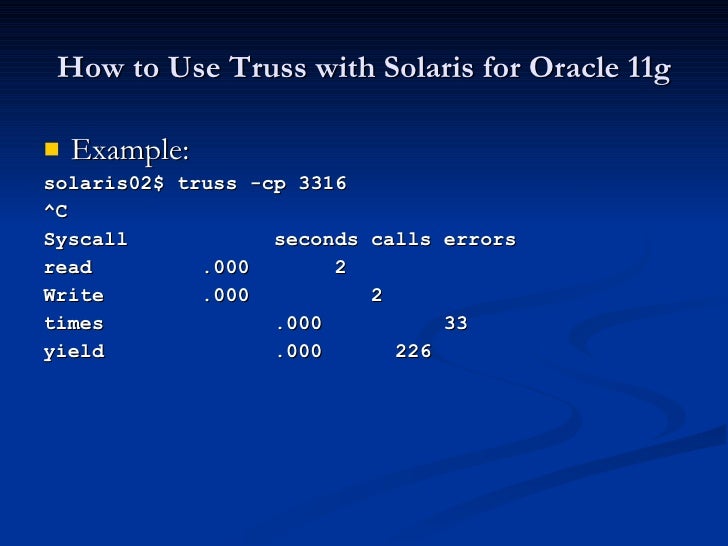 How to Use Truss with Solaris for Oracle 11g

Example:

solaris02$ truss -cp 3316
^C
Syscall            seconds calls errors
read         .000       2
Write        .000          2
times              .000           33
yield              .000      226